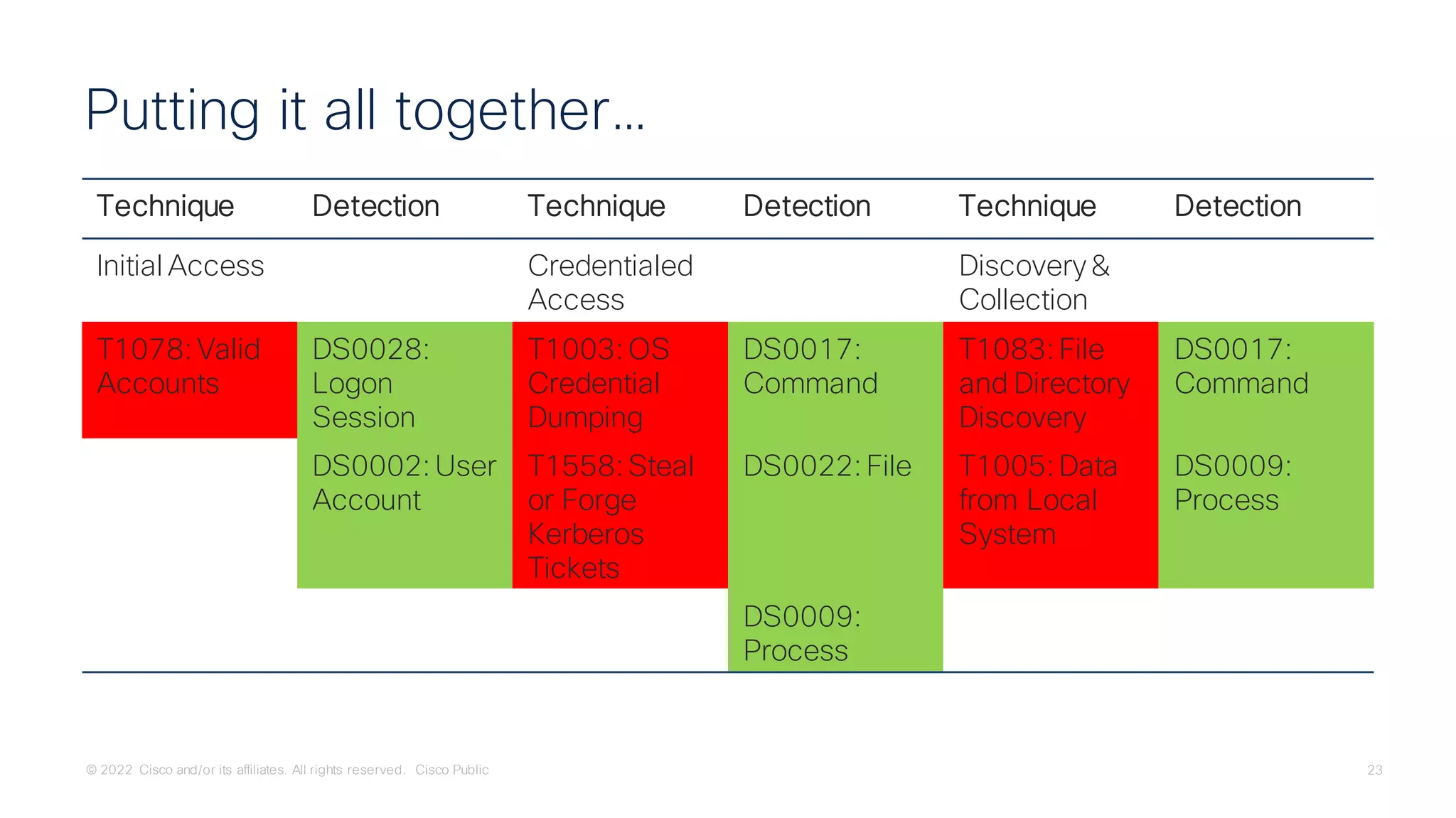 Putting it all together…

| Technique | Detection | Technique | Detection | Technique | Detection |
|---|---|---|---|---|---|
| Initial Access | | Credentialed Access | | Discovery & Collection | |
| T1078: Valid Accounts | DS0028: Logon Session | T1003: OS Credential Dumping | DS0017: Command | T1083: File and Directory Discovery | DS0017: Command |
| | DS0002: User Account | T1558: Steal or Forge Kerberos Tickets | DS0022: File | T1005: Data from Local System | DS0009: Process |
| | | | DS0009: Process | | |

© 2022 Cisco and/or its affiliates. All rights reserved. Cisco Public

23